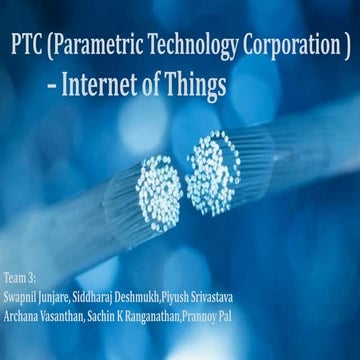 PTC (Parametric Technology Corporation )
– Internet of Things

Team 3:
Swapnil Junjare, Siddharaj Deshmukh,Piyush Srivastava
Archana Vasanthan, Sachin K Ranganathan,Prannoy Pal